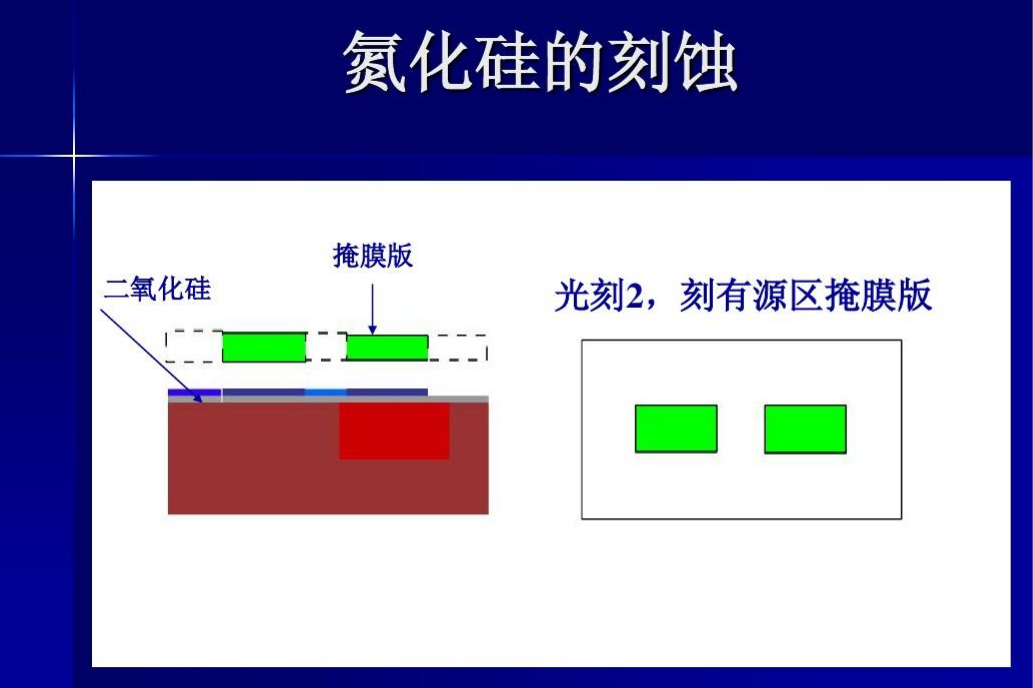 氮化硅的刻蚀

掩膜版

二氧化硅

光刻2，刻有源区掩膜版